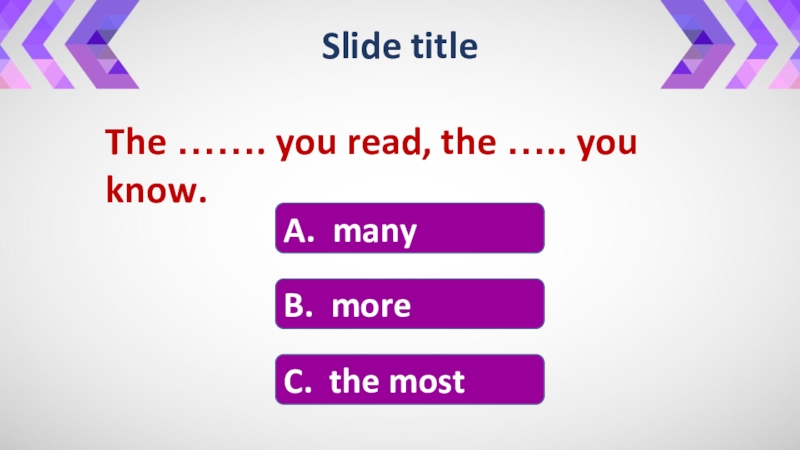 Slide title

The ……. you read, the ….. you know.

A. many

B. more

C. the most